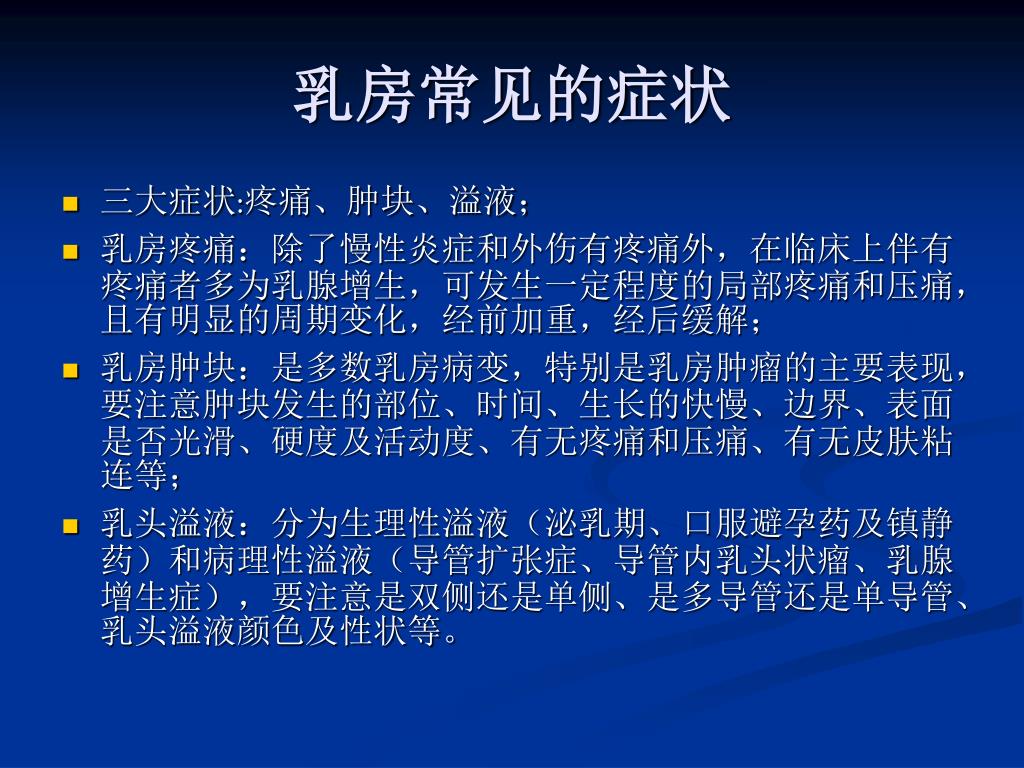 乳房常见的症状

三大症状:疼痛、肿块、溢液；

乳房疼痛：除了慢性炎症和外伤有疼痛外，在临床上伴有疼痛者多为乳腺增生，可发生一定程度的局部疼痛和压痛，且有明显的周期变化，经前加重，经后缓解；

乳房肿块：是多数乳房病变，特别是乳房肿瘤的主要表现，要注意肿块发生的部位、时间、生长的快慢、边界、表面是否光滑、硬度及活动度、有无疼痛和压痛、有无皮肤粘连等；

乳头溢液：分为生理性溢液（泌乳期、口服避孕药及镇静药）和病理性溢液（导管扩张症、导管内乳头状瘤、乳腺增生症），要注意是双侧还是单侧、是多导管还是单导管、乳头溢液颜色及性状等。